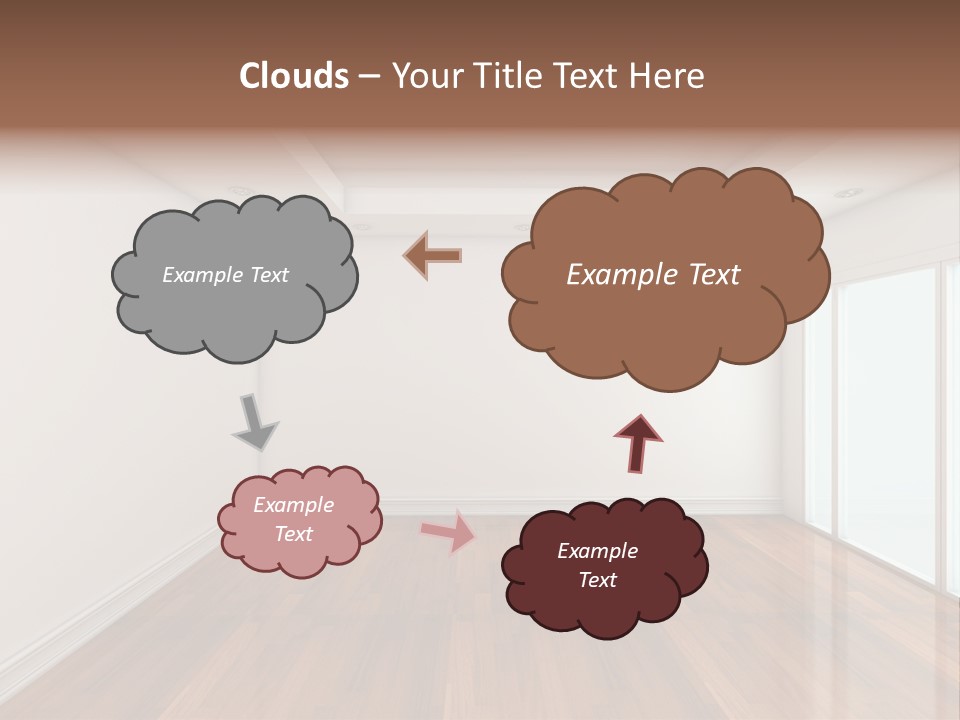 Clouds – Your Title Text Here

Example Text

Example Text

Example Text

Example Text